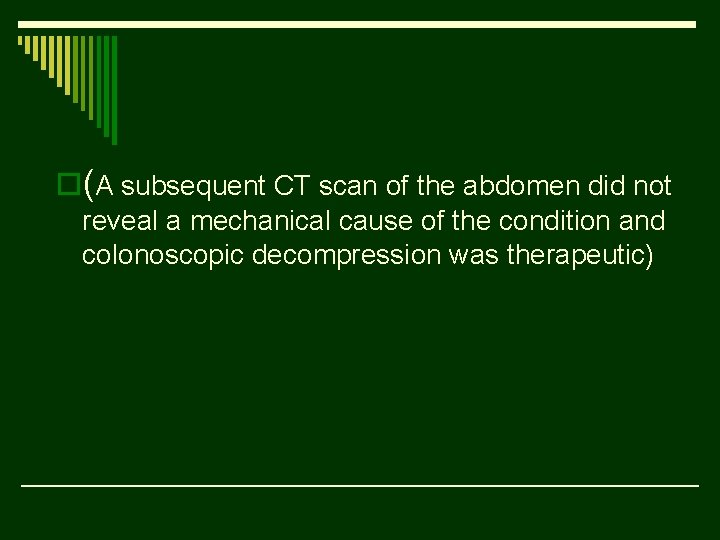 (A subsequent CT scan of the abdomen did not reveal a mechanical cause of the condition and colonoscopic decompression was therapeutic)